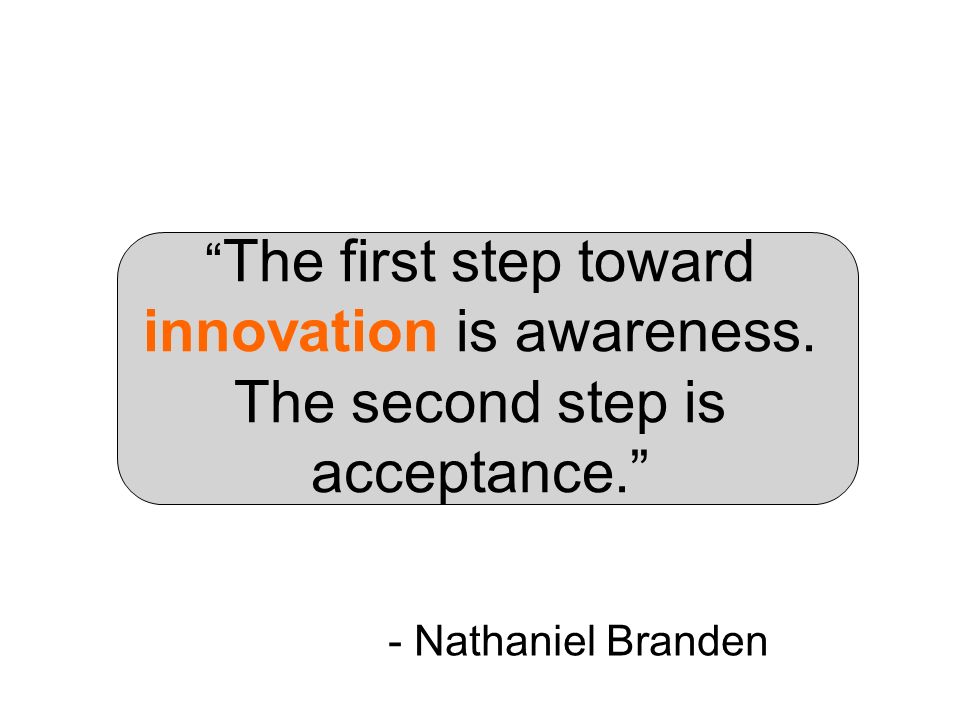 “The first step toward innovation is awareness. The second step is acceptance.”

- Nathaniel Branden